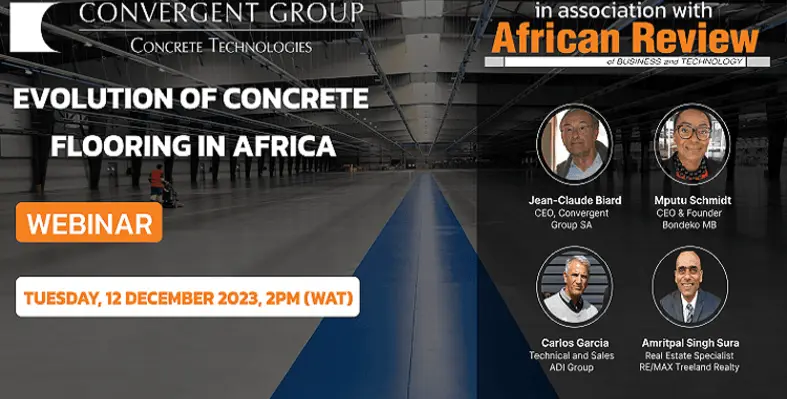 CONVERGENT GROUP
CONCRETE TECHNOLOGIES

in association with
African Review
of BUSINESS and TECHNOLOGY

EVOLUTION OF CONCRETE FLOORING IN AFRICA

WEBINAR

TUESDAY, 12 DECEMBER 2023, 2PM (WAT)

Jean-Claude Biard
CEO, Convergent Group SA

Mputu Schmidt
CEO & Founder
Bondeko MB

Carlos Garcia
Technical and Sales
ADI Group

Amritpal Singh Sura
Real Estate Specialist
RE/MAX Treeland Realty